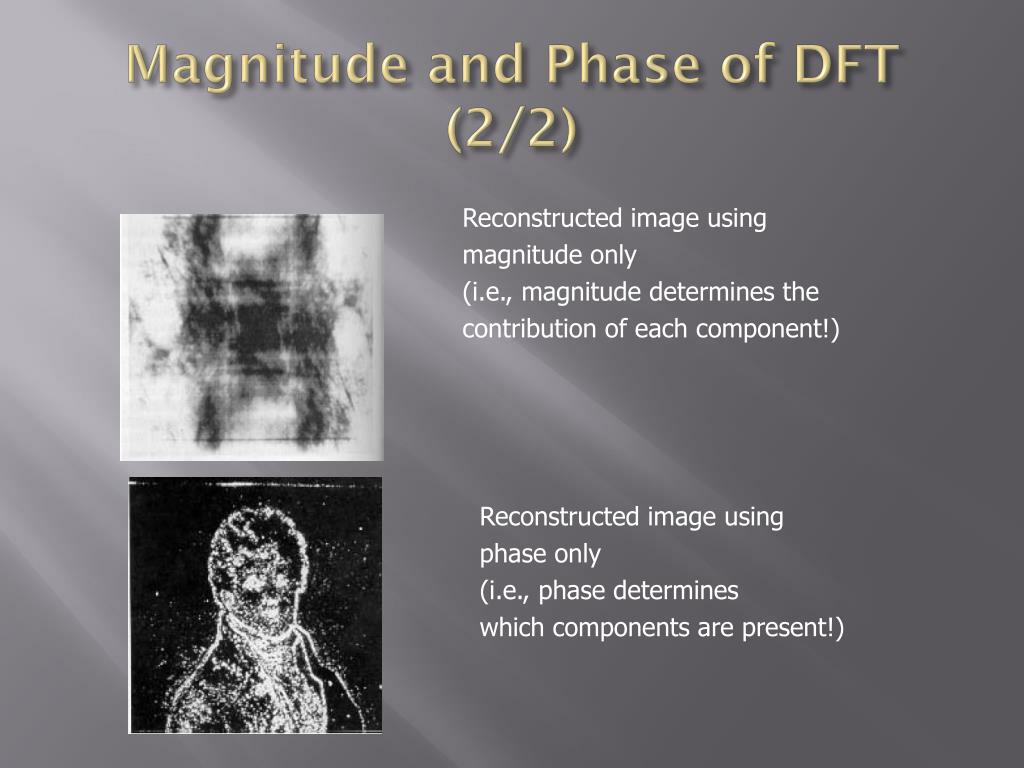 Magnitude and Phase of DFT (2/2)

Reconstructed image using magnitude only
(i.e., magnitude determines the contribution of each component!)

Reconstructed image using phase only
(i.e., phase determines which components are present!)